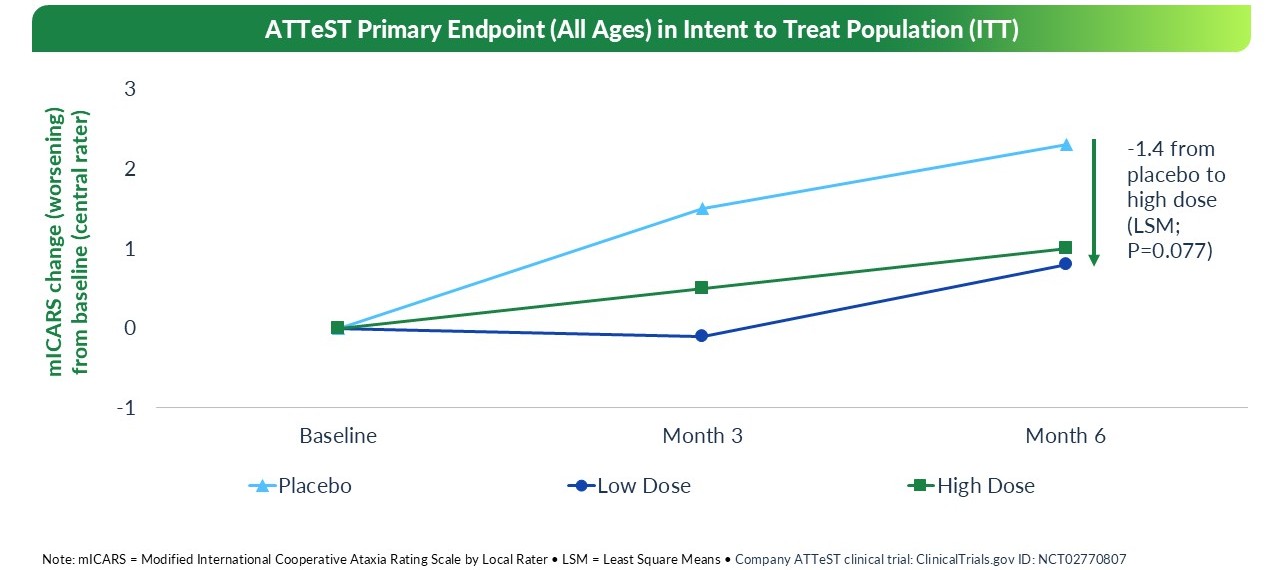 ATTeST Primary Endpoint (All Ages) in Intent to Treat Population (ITT)

mICARS change (worsening) from baseline (central rater)

3
2
1
0
-1

-1.4 from placebo to high dose (LSM; P=0.077)

Baseline
Month 3
Month 6

Placebo
Low Dose
High Dose

Note: mICARS = Modified International Cooperative Ataxia Rating Scale by Local Rater • LSM = Least Square Means • Company ATTeST clinical trial: ClinicalTrials.gov ID: NCT02770807